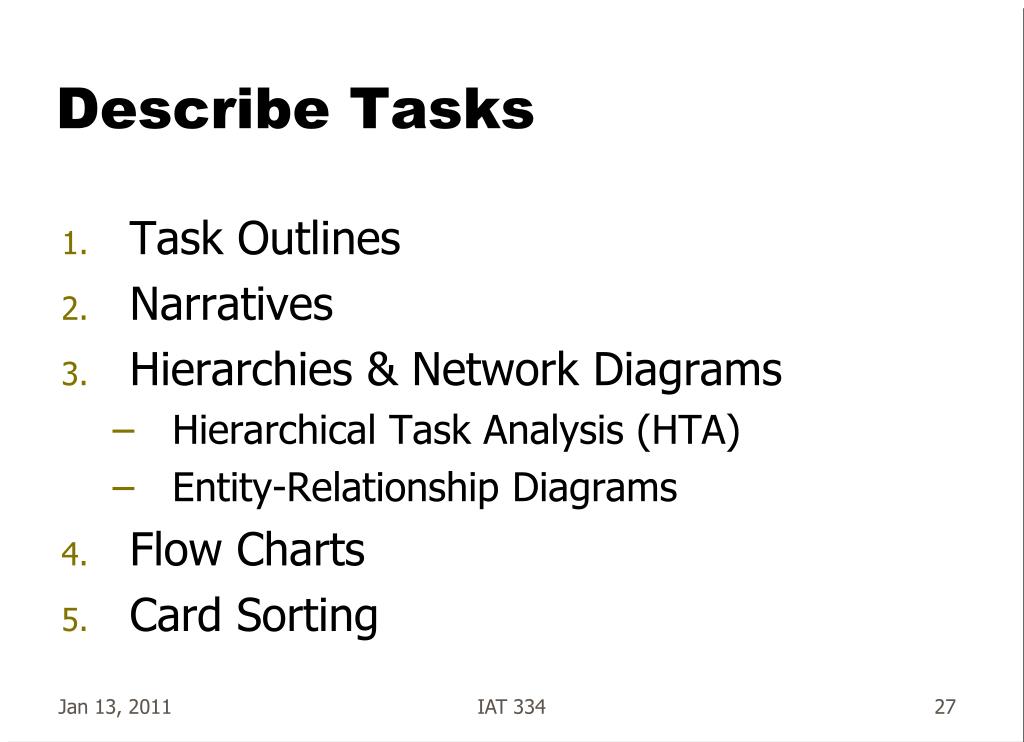 Describe Tasks

1. Task Outlines
2. Narratives
3. Hierarchies & Network Diagrams
– Hierarchical Task Analysis (HTA)
– Entity-Relationship Diagrams
4. Flow Charts
5. Card Sorting

Jan 13, 2011 IAT 334 27